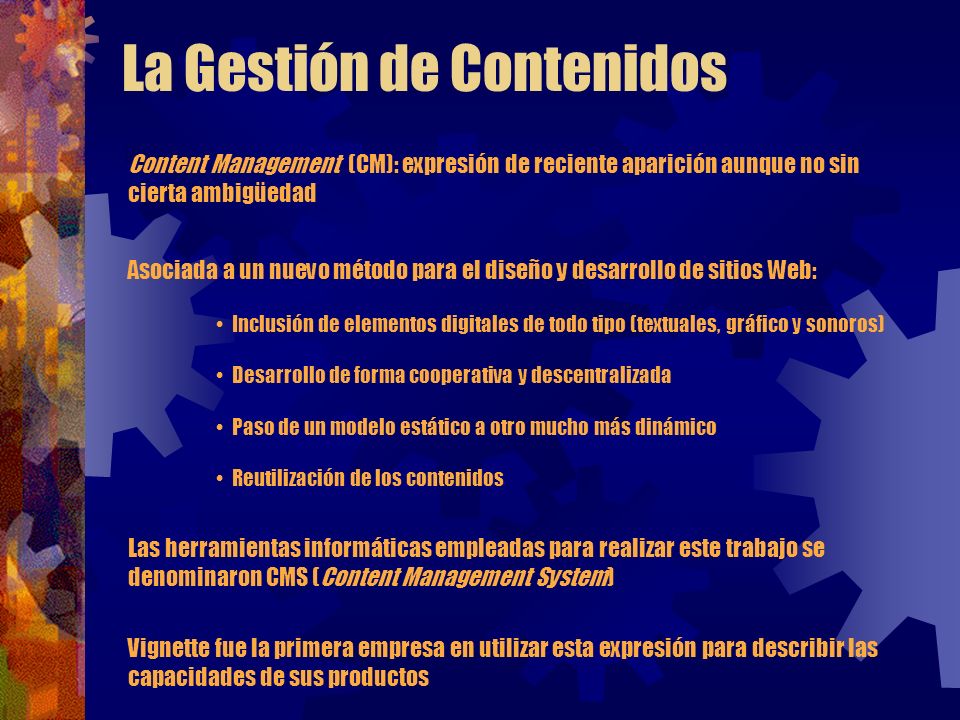 La Gestión de Contenidos

Content Management (CM): expresión de reciente aparición aunque no sin cierta ambigüedad

Asociada a un nuevo método para el diseño y desarrollo de sitios Web:

• Inclusión de elementos digitales de todo tipo (textuales, gráfico y sonoros)

• Desarrollo de forma cooperativa y descentralizada

• Paso de un modelo estático a otro mucho más dinámico

• Reutilización de los contenidos

Las herramientas informáticas empleadas para realizar este trabajo se denominaron CMS (Content Management System)

Vignette fue la primera empresa en utilizar esta expresión para describir las capacidades de sus productos